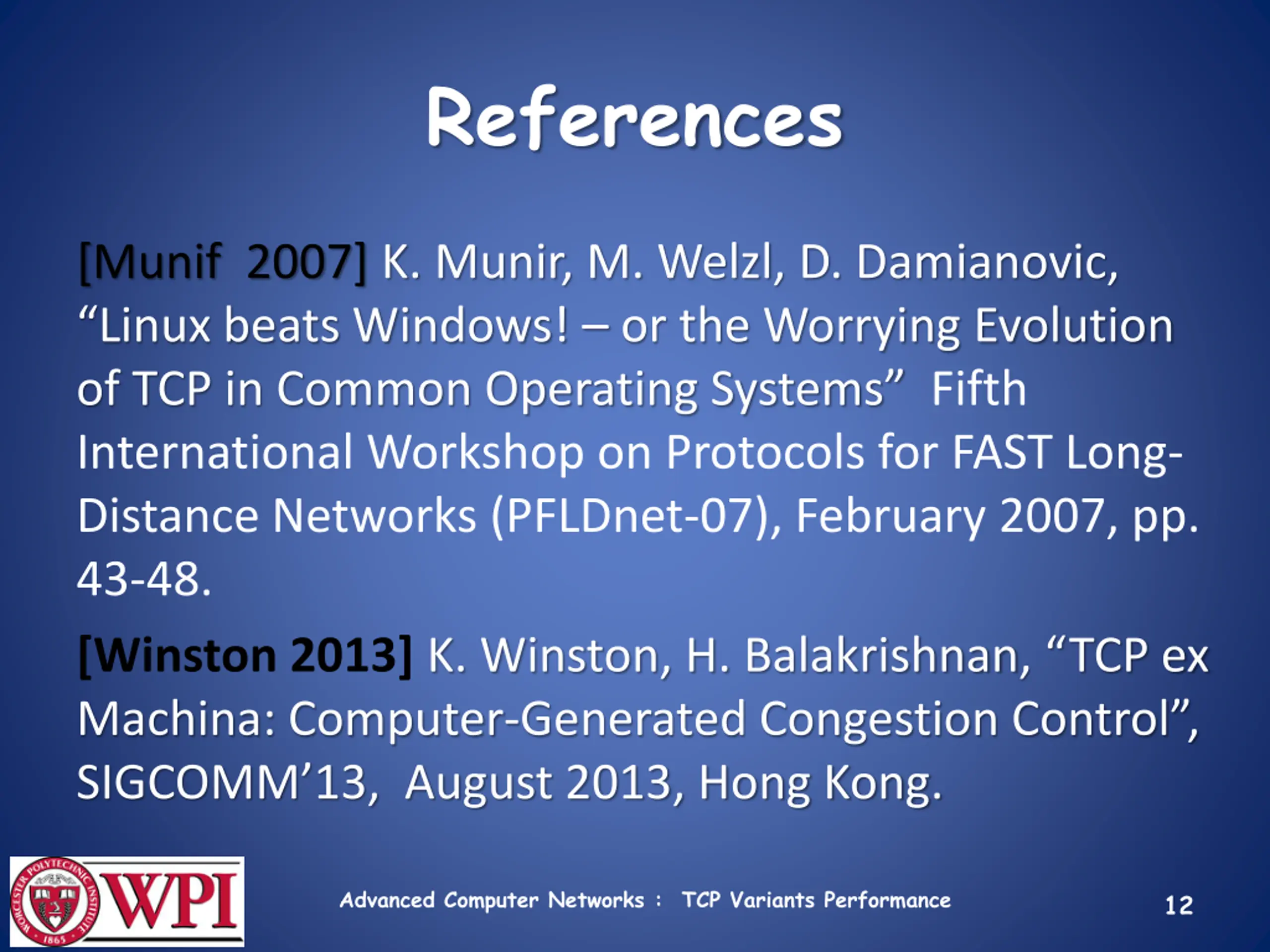 References

[Munif 2007] K. Munir, M. Welzl, D. Damianovic, “Linux beats Windows! – or the Worrying Evolution of TCP in Common Operating Systems” Fifth International Workshop on Protocols for FAST Long-Distance Networks (PFLDnet-07), February 2007, pp. 43-48.

[Winston 2013] K. Winston, H. Balakrishnan, “TCP ex Machina: Computer-Generated Congestion Control”, SIGCOMM’13, August 2013, Hong Kong.

WORCESTER POLYTECHNIC INSTITUTE 1865 WPI

Advanced Computer Networks : TCP Variants Performance

12